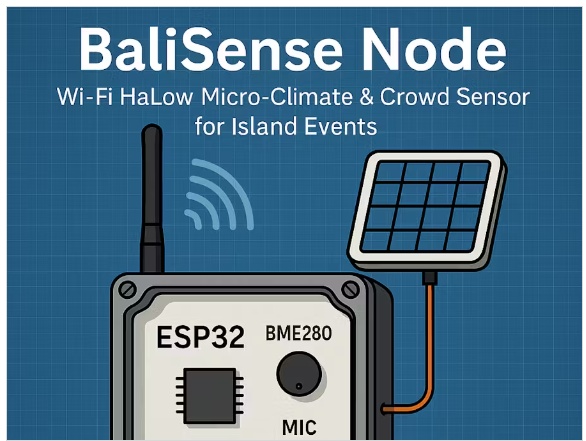 BaliSense Node
Wi-Fi HaLow Micro-Climate & Crowd Sensor for Island Events

ESP32
BME280
MIC